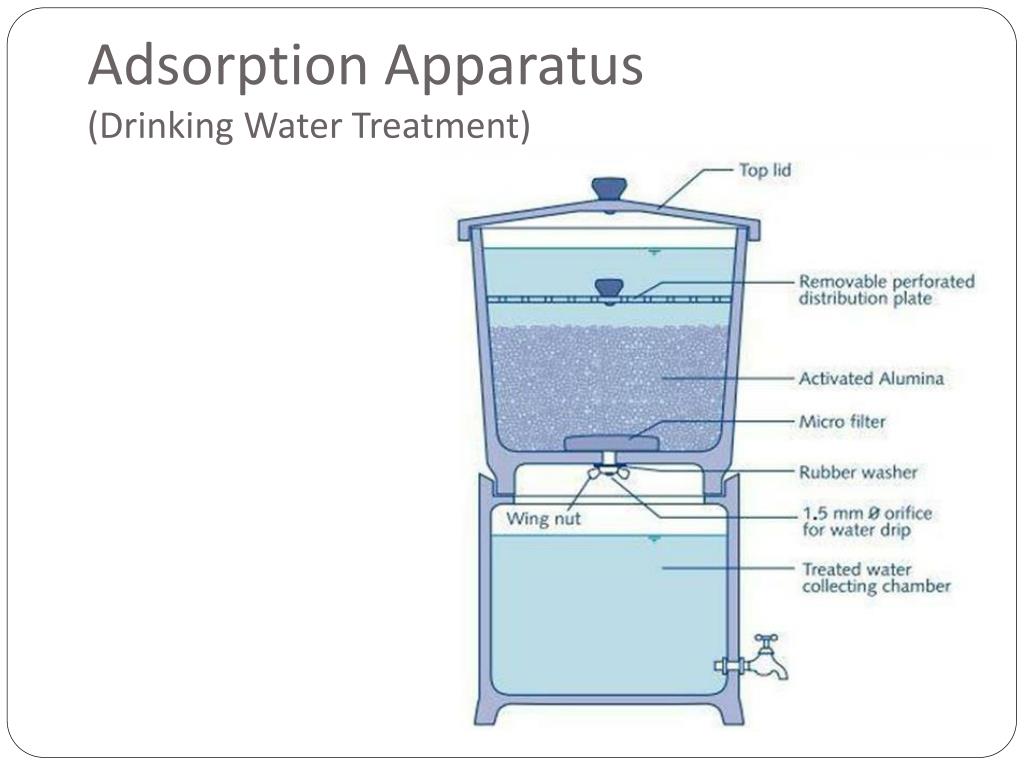 Adsorption Apparatus
(Drinking Water Treatment)

Top lid

Removable perforated distribution plate

Activated Alumina

Micro filter

Rubber washer

Wing nut

1.5 mm ø orifice for water drip

Treated water collecting chamber